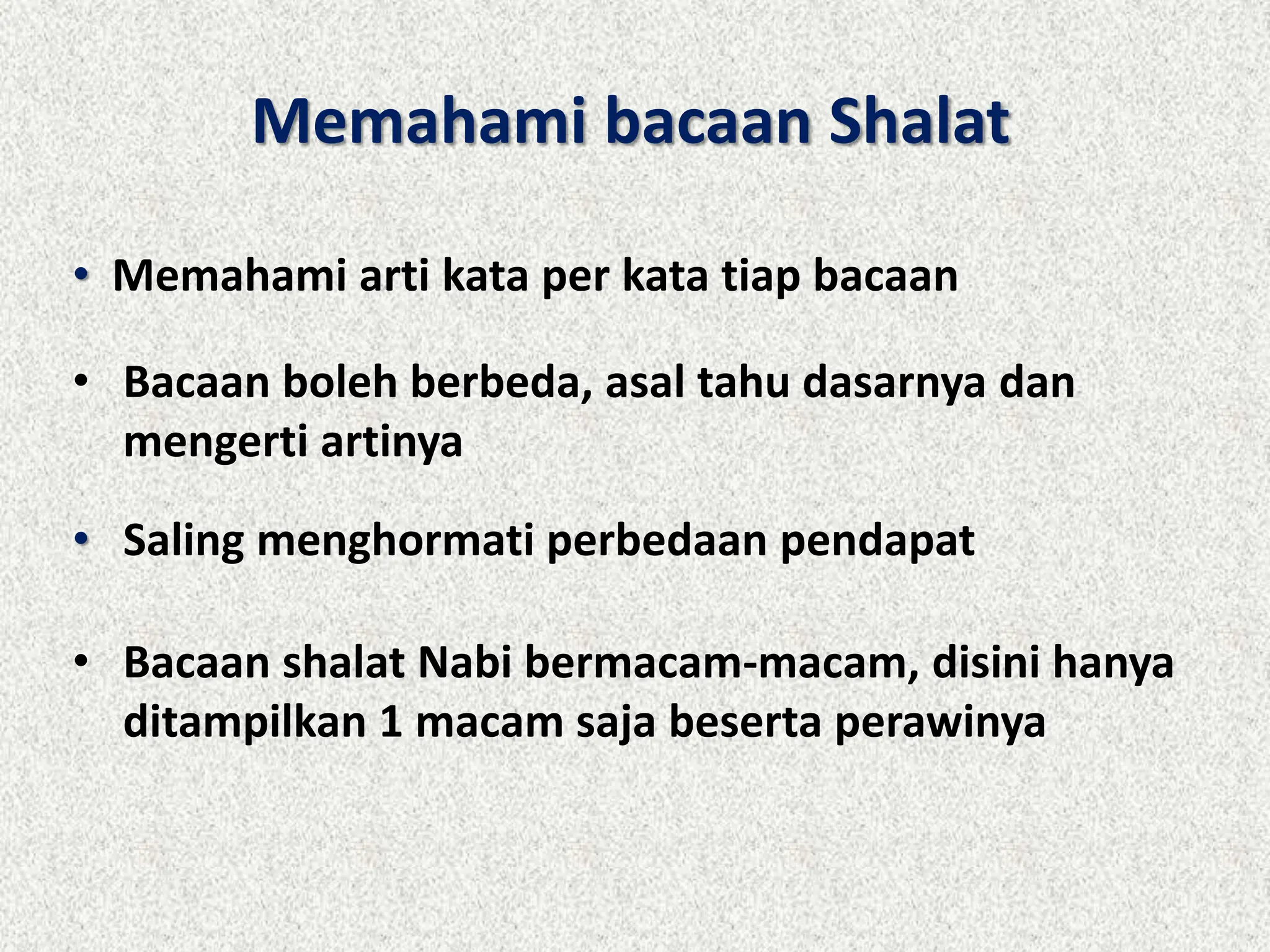 Memahami bacaan Shalat

• Memahami arti kata per kata tiap bacaan

• Bacaan boleh berbeda, asal tahu dasarnya dan mengerti artinya

• Saling menghormati perbedaan pendapat

• Bacaan shalat Nabi bermacam-macam, disini hanya ditampilkan 1 macam saja beserta perawinya